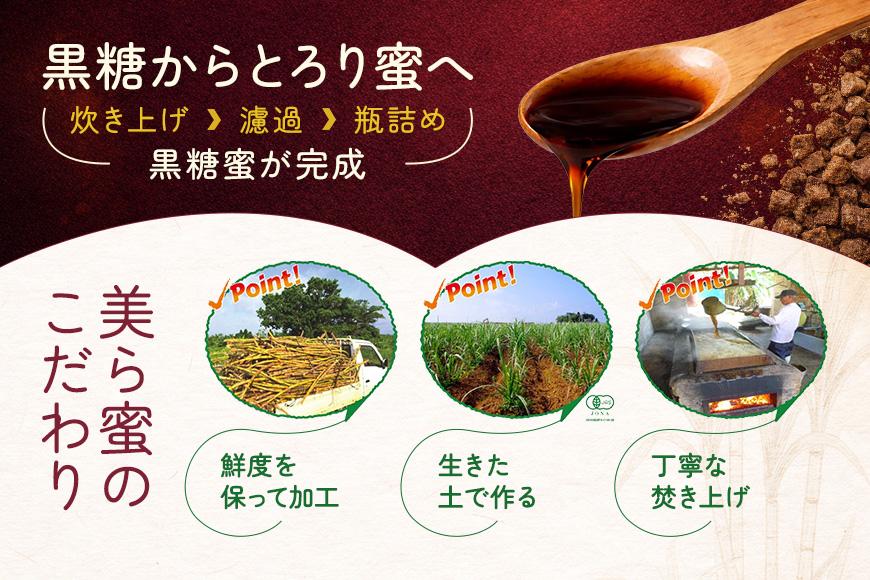 黒糖からとろり蜜へ

炊き上げ › 濾過 › 瓶詰め

黒糖蜜が完成

美ら蜜のこだわり

Point!

鮮度を保って加工

Point!

JONA

生きた土で作る

Point!

丁寧な焚き上げ